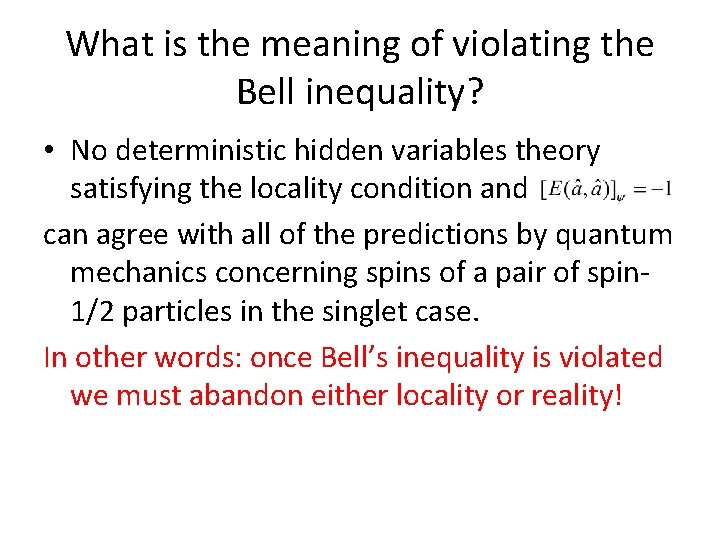 What is the meaning of violating the Bell inequality?

• No deterministic hidden variables theory satisfying the locality condition and $[E(\hat{a},\hat{a})]_{\psi} = -1$

can agree with all of the predictions by quantum mechanics concerning spins of a pair of spin-1/2 particles in the singlet case.

In other words: once Bell's inequality is violated we must abandon either locality or reality!